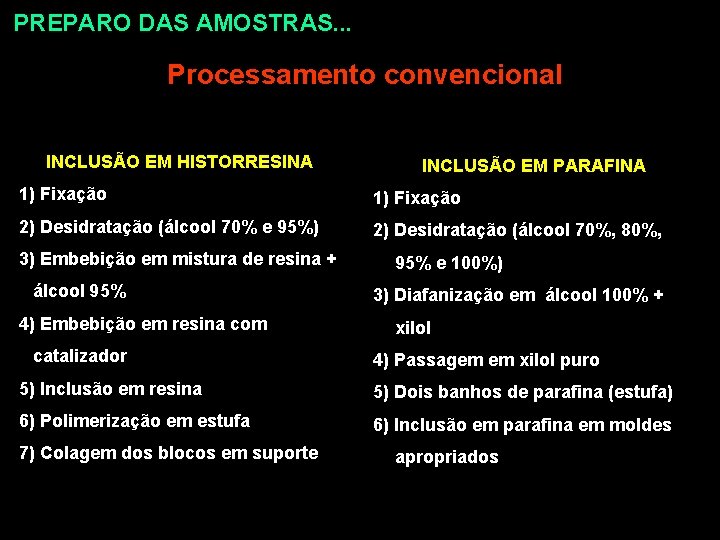 PREPARO DAS AMOSTRAS...

Processamento convencional

INCLUSÃO EM HISTORRESINA

1) Fixação

2) Desidratação (álcool 70% e 95%)

3) Embebição em mistura de resina + álcool 95%

4) Embebição em resina com catalizador

5) Inclusão em resina

6) Polimerização em estufa

7) Colagem dos blocos em suporte

INCLUSÃO EM PARAFINA

1) Fixação

2) Desidratação (álcool 70%, 80%, 95% e 100%)

3) Diafanização em álcool 100% + xilol

4) Passagem em xilol puro

5) Dois banhos de parafina (estufa)

6) Inclusão em parafina em moldes apropriados